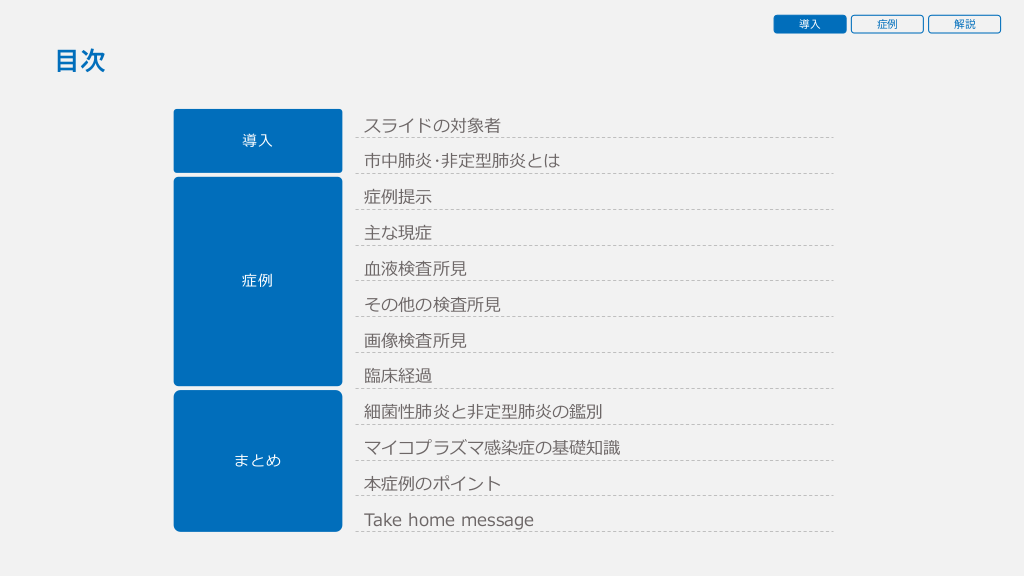 導入　症例　解説

目次

導入
スライドの対象者
市中肺炎･非定型肺炎とは

症例
症例提示
主な現症
血液検査所見
その他の検査所見
画像検査所見
臨床経過

まとめ
細菌性肺炎と非定型肺炎の鑑別
マイコプラズマ感染症の基礎知識
本症例のポイント
Take home message